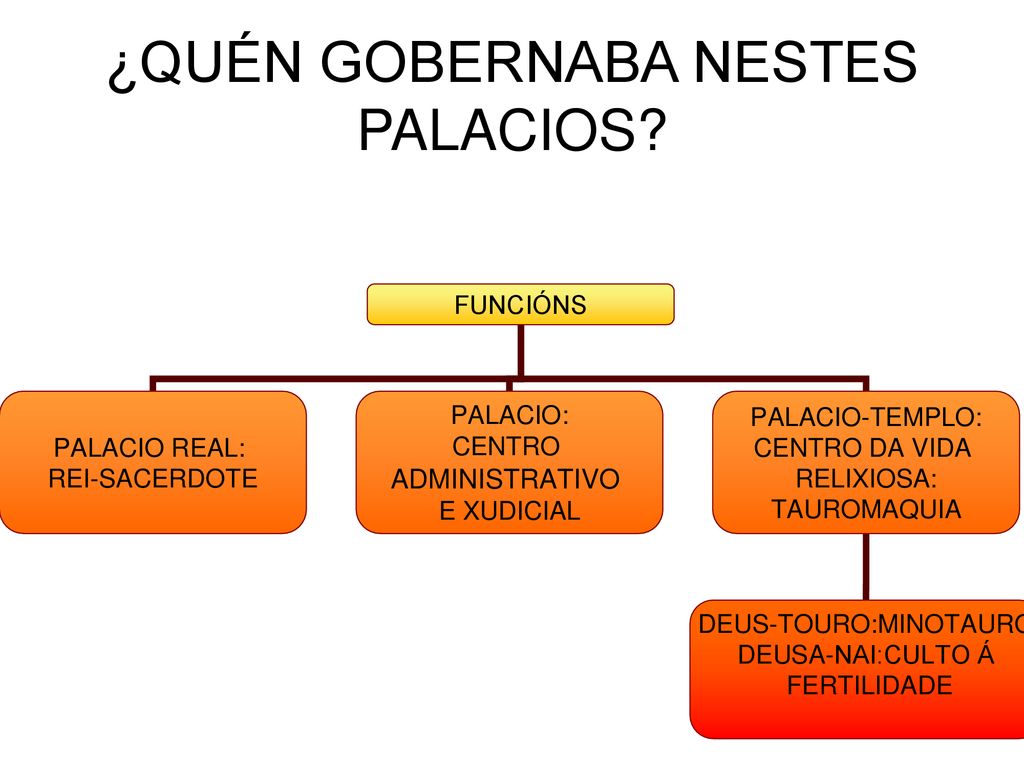 ¿QUÉN GOBERNABA NESTES PALACIOS?

FUNCIÓNS

PALACIO REAL: REI-SACERDOTE

PALACIO: CENTRO ADMINISTRATIVO E XUDICIAL

PALACIO-TEMPLO: CENTRO DA VIDA RELIXIOSA: TAUROMAQUIA

DEUS-TOURO:MINOTAURO DEUSA-NAI:CULTO Á FERTILIDADE